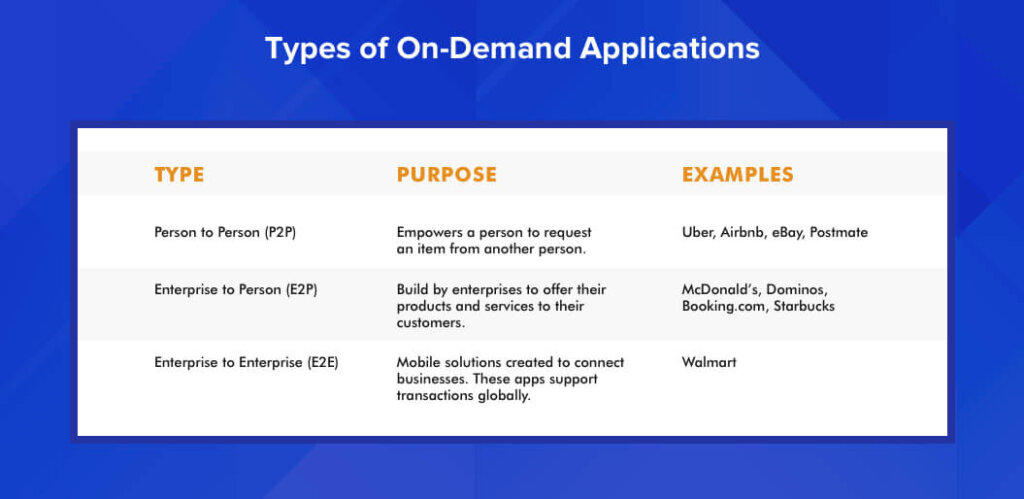 Types of On-Demand Applications

| TYPE | PURPOSE | EXAMPLES |
|---|---|---|
| Person to Person (P2P) | Empowers a person to request an item from another person. | Uber, Airbnb, eBay, Postmate |
| Enterprise to Person (E2P) | Build by enterprises to offer their products and services to their customers. | McDonald's, Dominos, Booking.com, Starbucks |
| Enterprise to Enterprise (E2E) | Mobile solutions created to connect businesses. These apps support transactions globally. | Walmart |